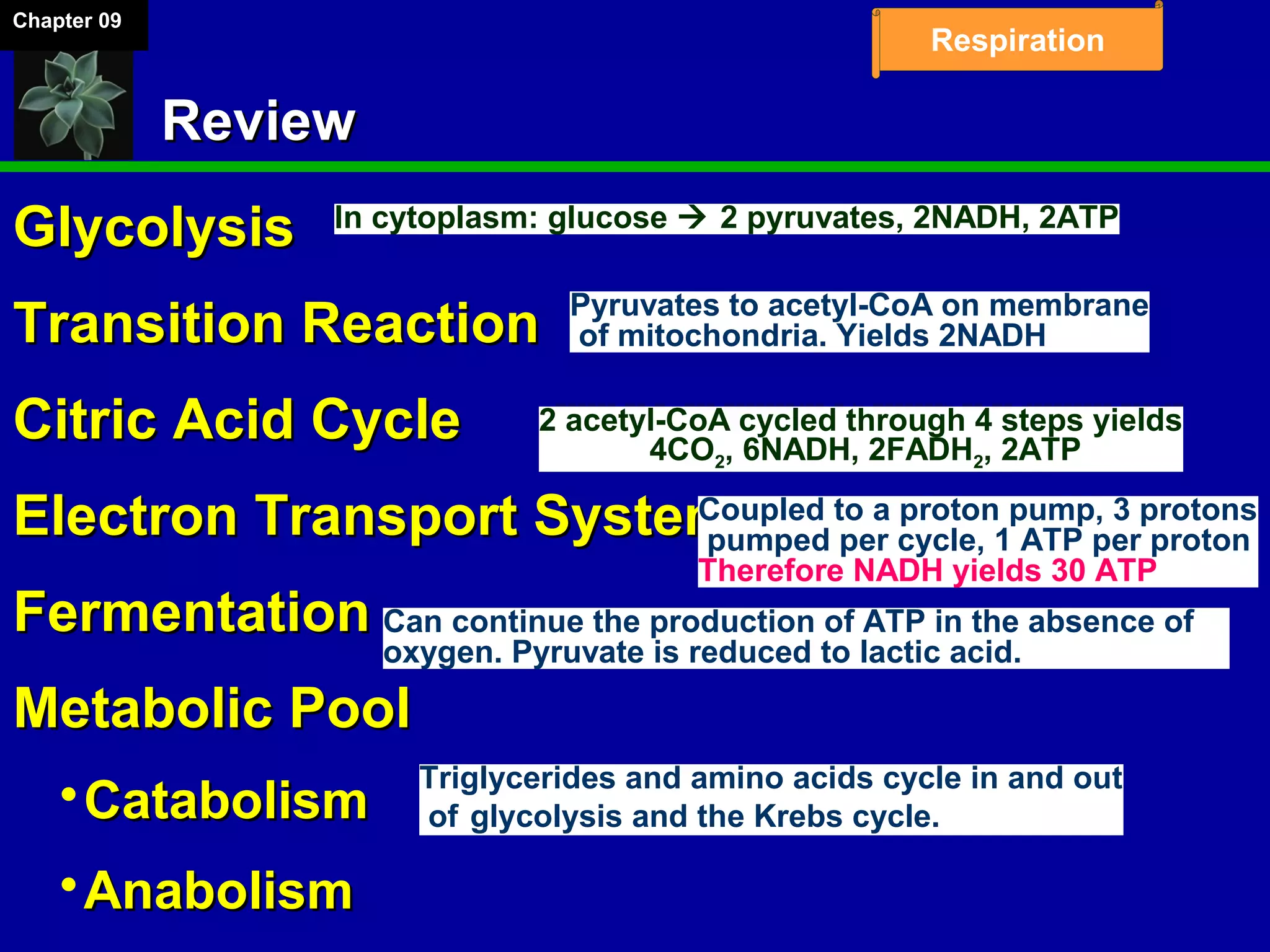 Chapter 09

Respiration

Review

Glycolysis In cytoplasm: glucose → 2 pyruvates, 2NADH, 2ATP

Transition Reaction Pyruvates to acetyl-CoA on membrane of mitochondria. Yields 2NADH

Citric Acid Cycle 2 acetyl-CoA cycled through 4 steps yields $4CO_2$, 6NADH, $2FADH_2$, 2ATP

Electron Transport Syster Coupled to a proton pump, 3 protons pumped per cycle, 1 ATP per proton
Therefore NADH yields 30 ATP

Fermentation Can continue the production of ATP in the absence of oxygen. Pyruvate is reduced to lactic acid.

Metabolic Pool

• Catabolism Triglycerides and amino acids cycle in and out of glycolysis and the Krebs cycle.

• Anabolism